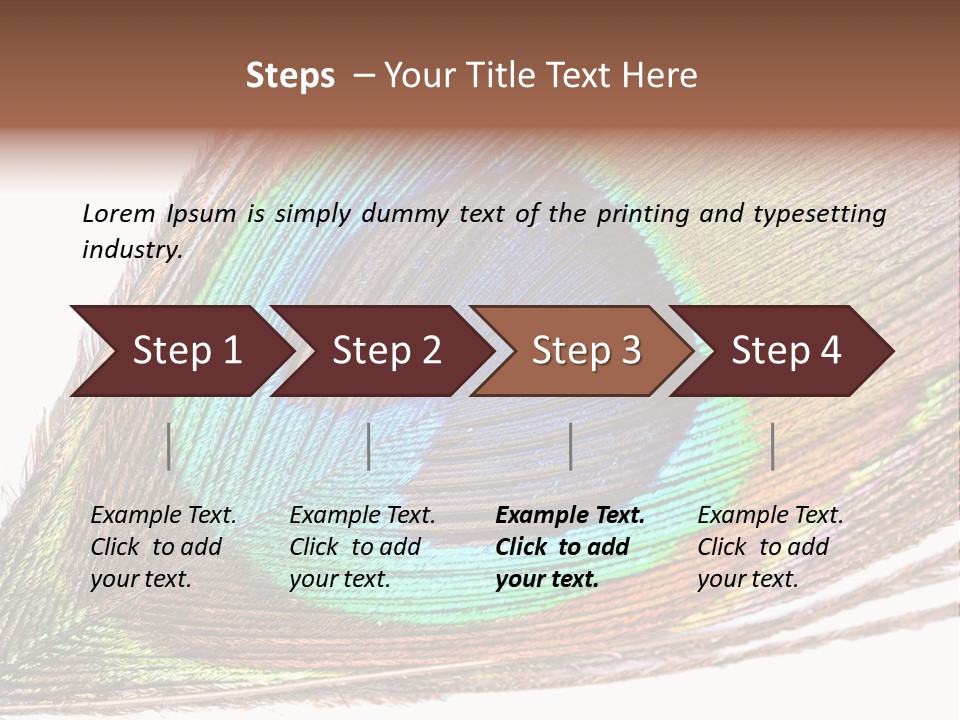 Steps – Your Title Text Here

Lorem Ipsum is simply dummy text of the printing and typesetting industry.

Step 1

Step 2

Step 3

Step 4

Example Text. Click to add your text.

Example Text. Click to add your text.

Example Text. Click to add your text.

Example Text. Click to add your text.